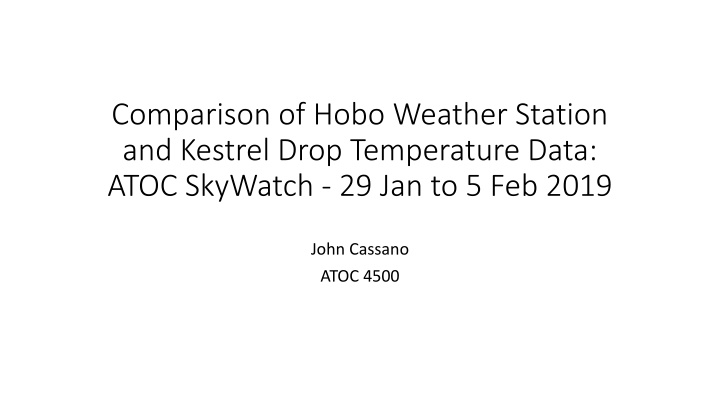 Comparison of Hobo Weather Station and Kestrel Drop Temperature Data: ATOC SkyWatch - 29 Jan to 5 Feb 2019

John Cassano
ATOC 4500